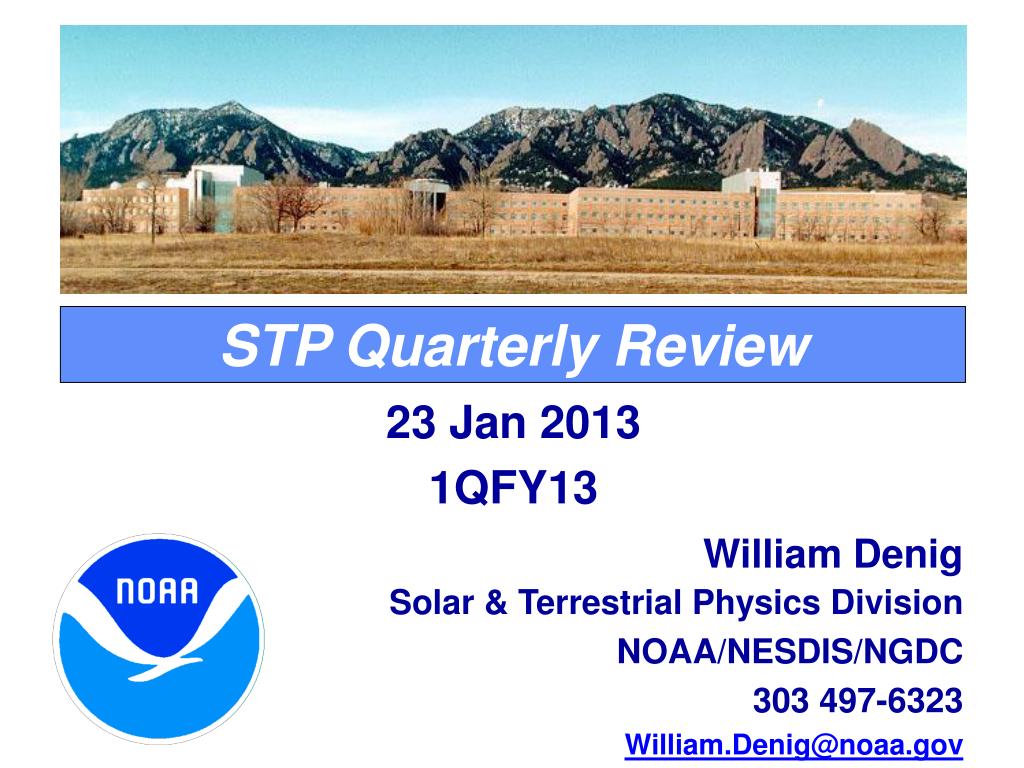 STP Quarterly Review

23 Jan 2013

1QFY13

NOAA

William Denig

Solar & Terrestrial Physics Division

NOAA/NESDIS/NGDC

303 497-6323

William.Denig@noaa.gov